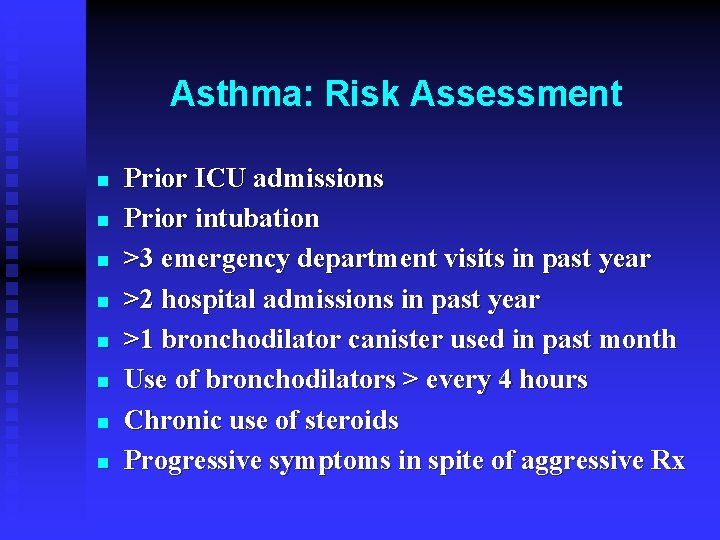 Asthma: Risk Assessment

- Prior ICU admissions
- Prior intubation
- >3 emergency department visits in past year
- >2 hospital admissions in past year
- >1 bronchodilator canister used in past month
- Use of bronchodilators > every 4 hours
- Chronic use of steroids
- Progressive symptoms in spite of aggressive Rx